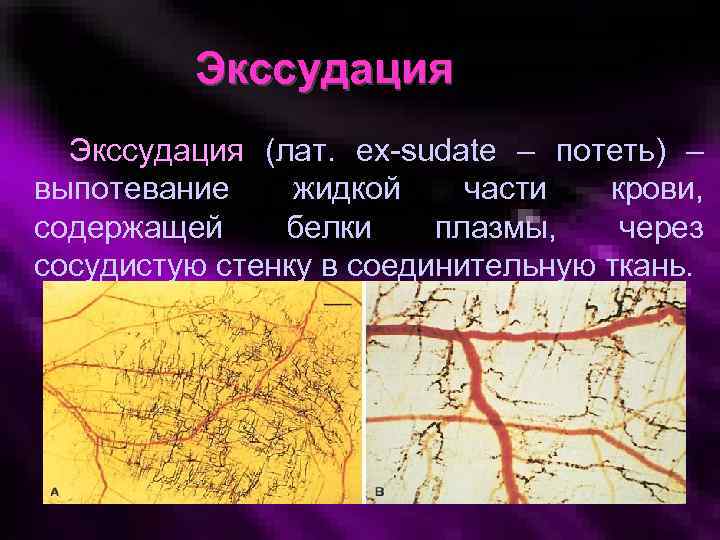 Экссудация

Экссудация (лат. ex-sudate – потеть) – выпотевание жидкой части крови, содержащей белки плазмы, через сосудистую стенку в соединительную ткань.

A

B